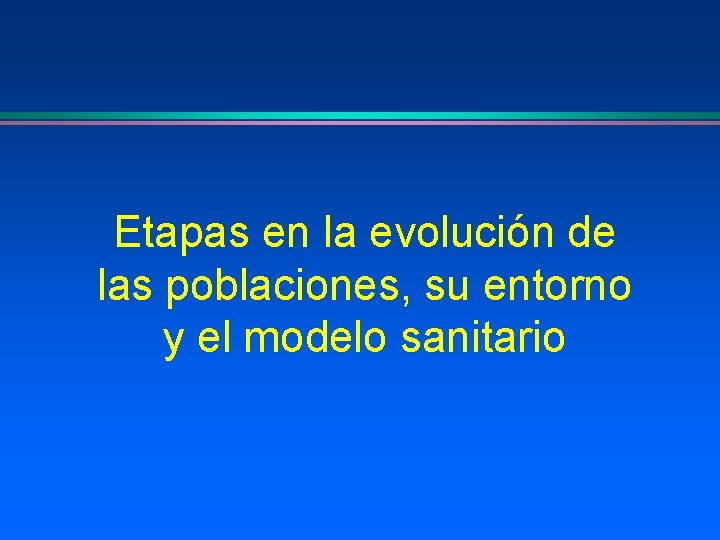 Etapas en la evolución de las poblaciones, su entorno y el modelo sanitario